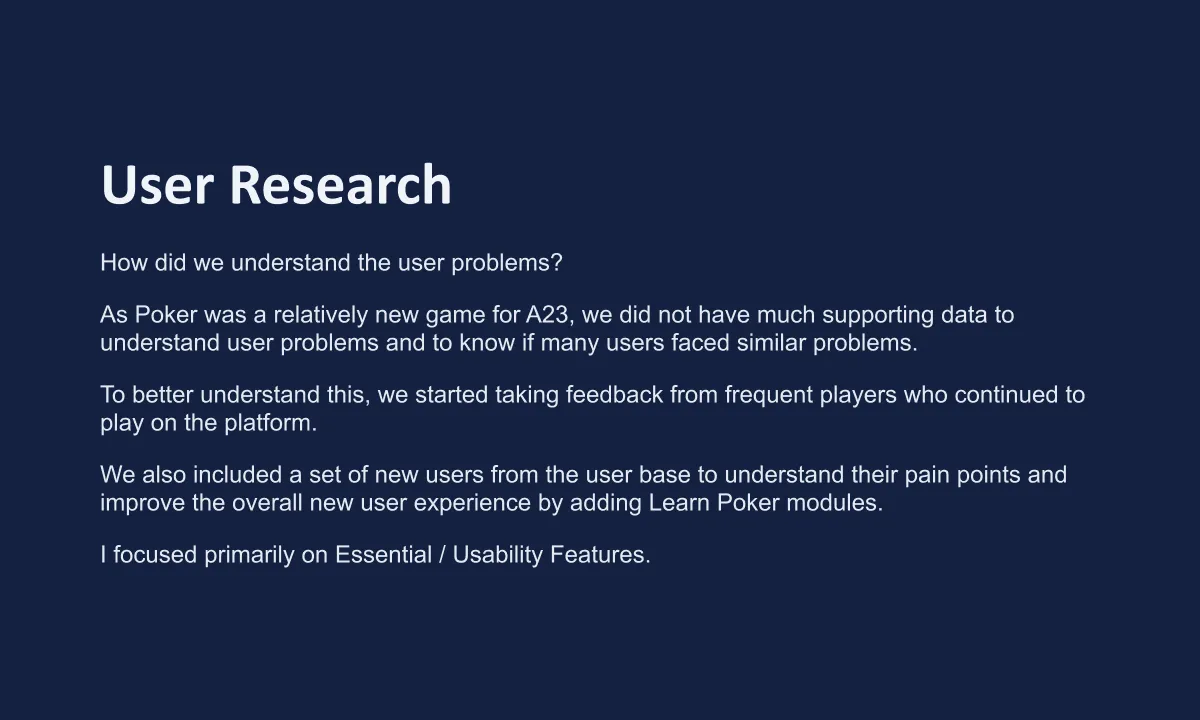 User Research

How did we understand the user problems?

As Poker was a relatively new game for A23, we did not have much supporting data to understand user problems and to know if many users faced similar problems.

To better understand this, we started taking feedback from frequent players who continued to play on the platform.

We also included a set of new users from the user base to understand their pain points and improve the overall new user experience by adding Learn Poker modules.

I focused primarily on Essential / Usability Features.